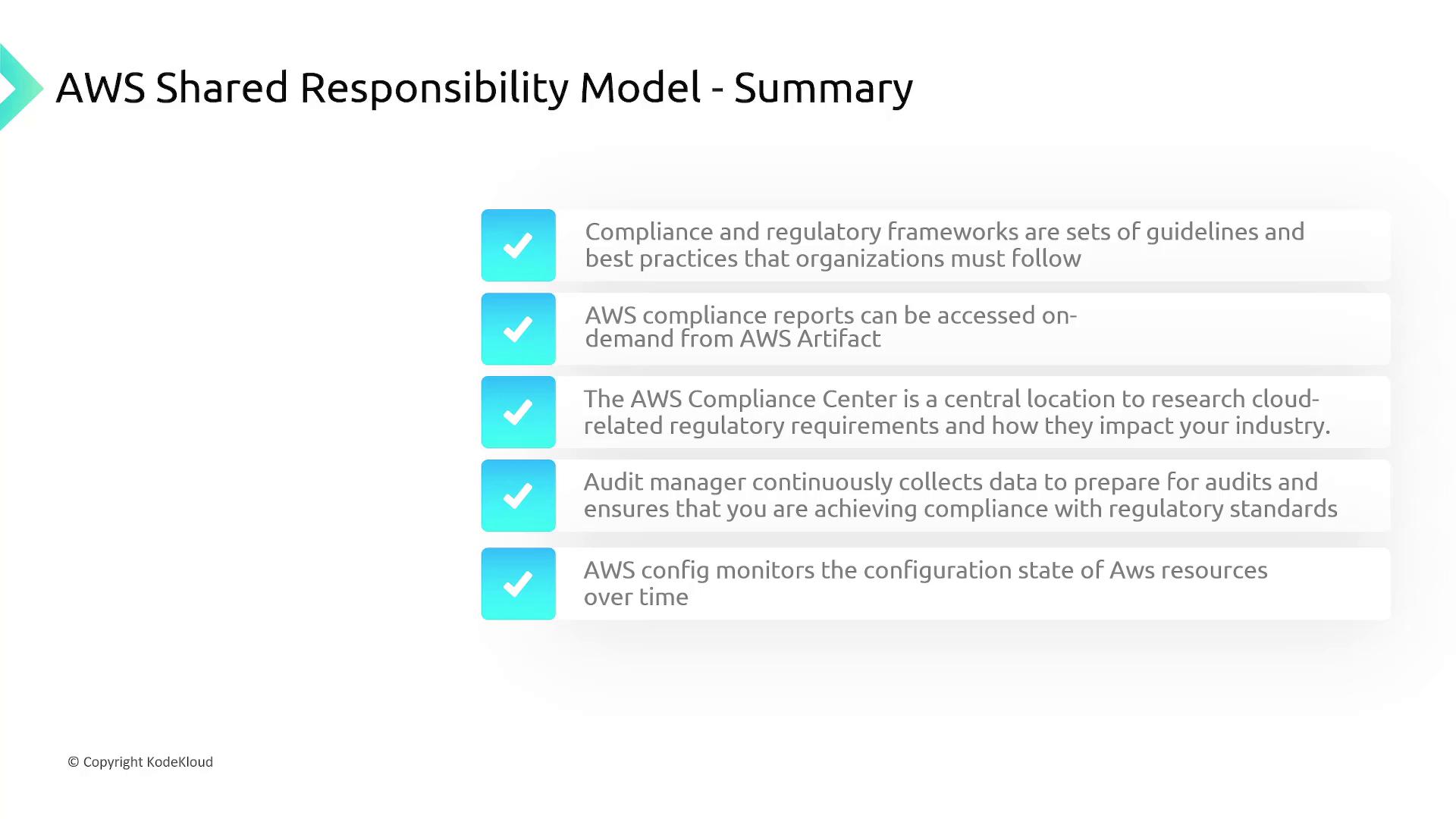 AWS Shared Responsibility Model - Summary

Compliance and regulatory frameworks are sets of guidelines and best practices that organizations must follow

AWS compliance reports can be accessed on-demand from AWS Artifact

The AWS Compliance Center is a central location to research cloud-related regulatory requirements and how they impact your industry.

Audit manager continuously collects data to prepare for audits and ensures that you are achieving compliance with regulatory standards

AWS config monitors the configuration state of Aws resources over time

© Copyright KodeKloud